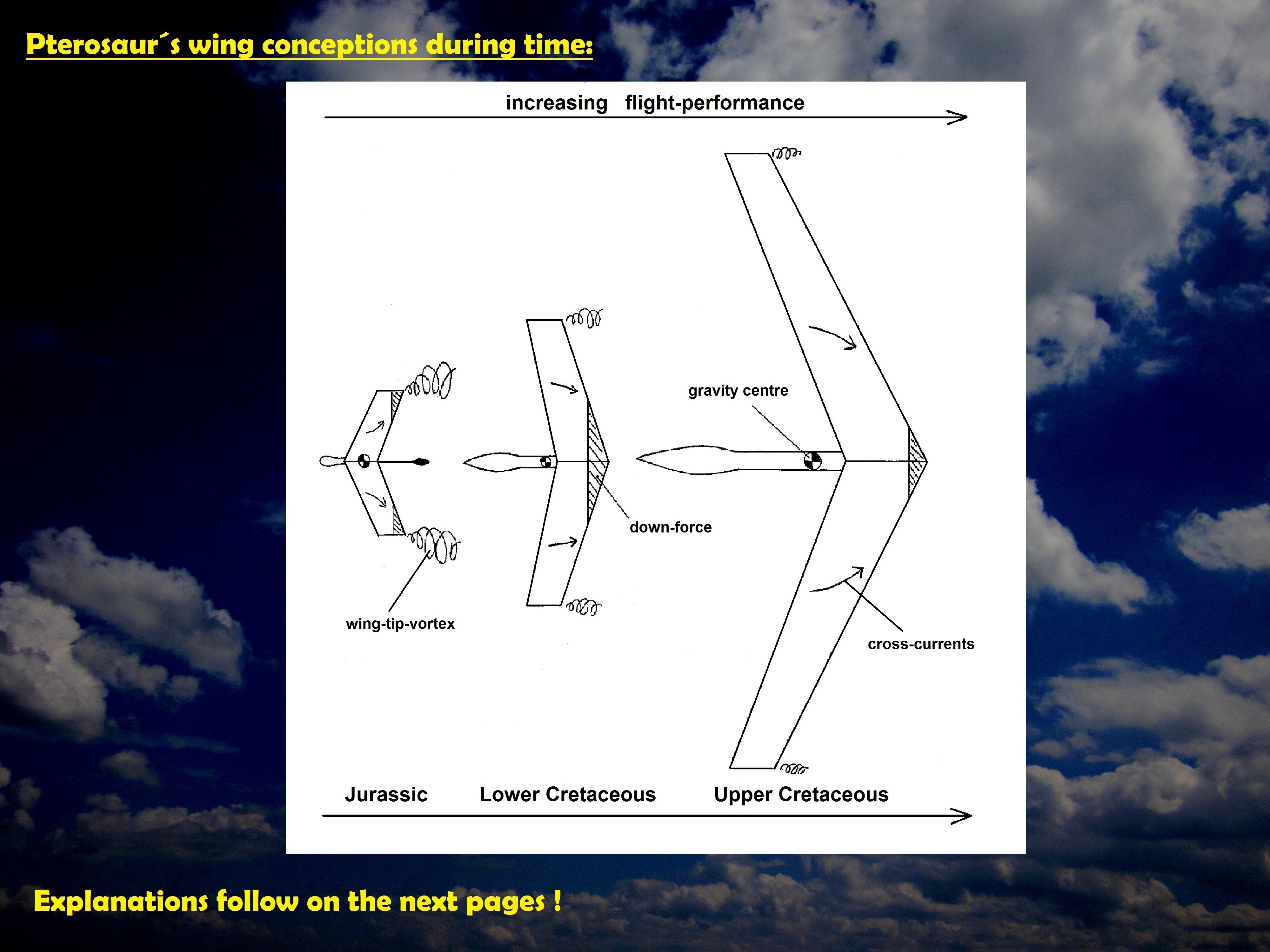 Pterosaur´s wing conceptions during time:

increasing flight-performance

gravity centre

down-force

wing-tip-vortex

cross-currents

Jurassic Lower Cretaceous Upper Cretaceous

Explanations follow on the next pages !